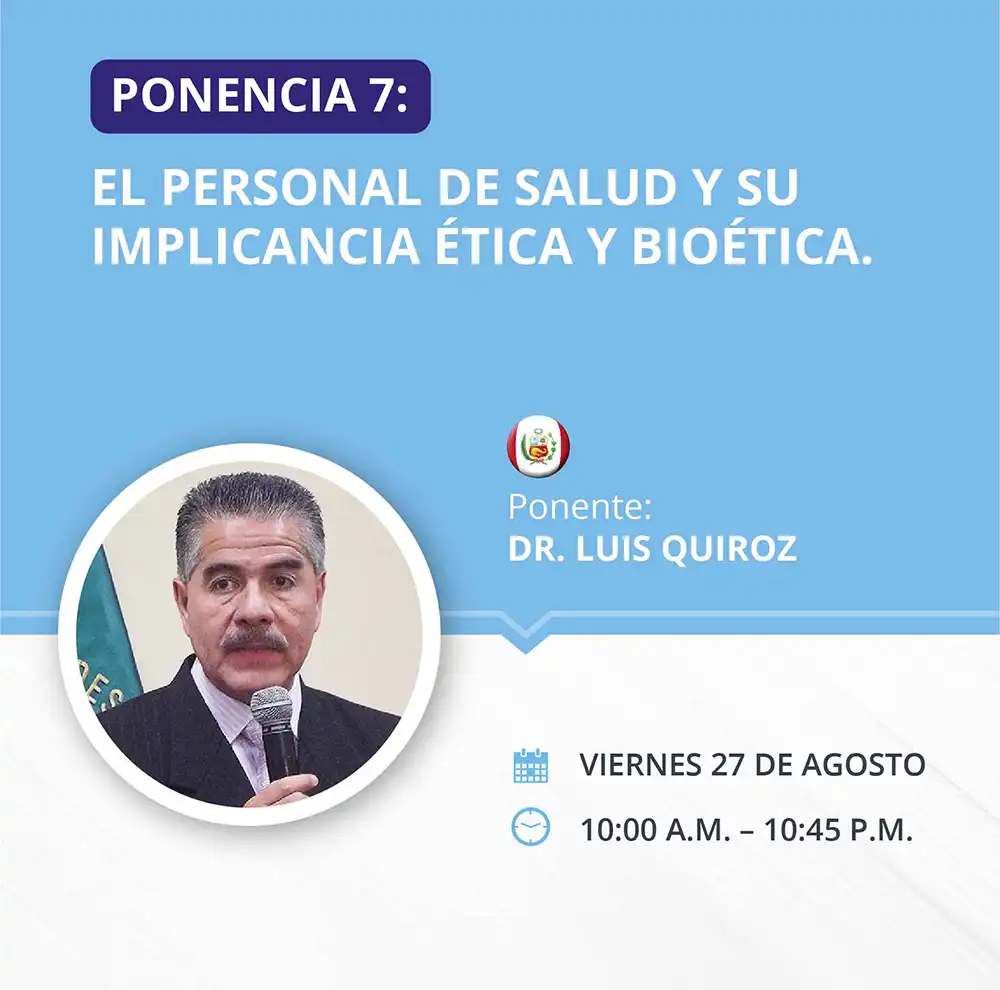 PONENCIA 7:

EL PERSONAL DE SALUD Y SU IMPLICANCIA ÉTICA Y BIOÉTICA.

Ponente:
DR. LUIS QUIROZ

VIERNES 27 DE AGOSTO

10:00 A.M. – 10:45 P.M.